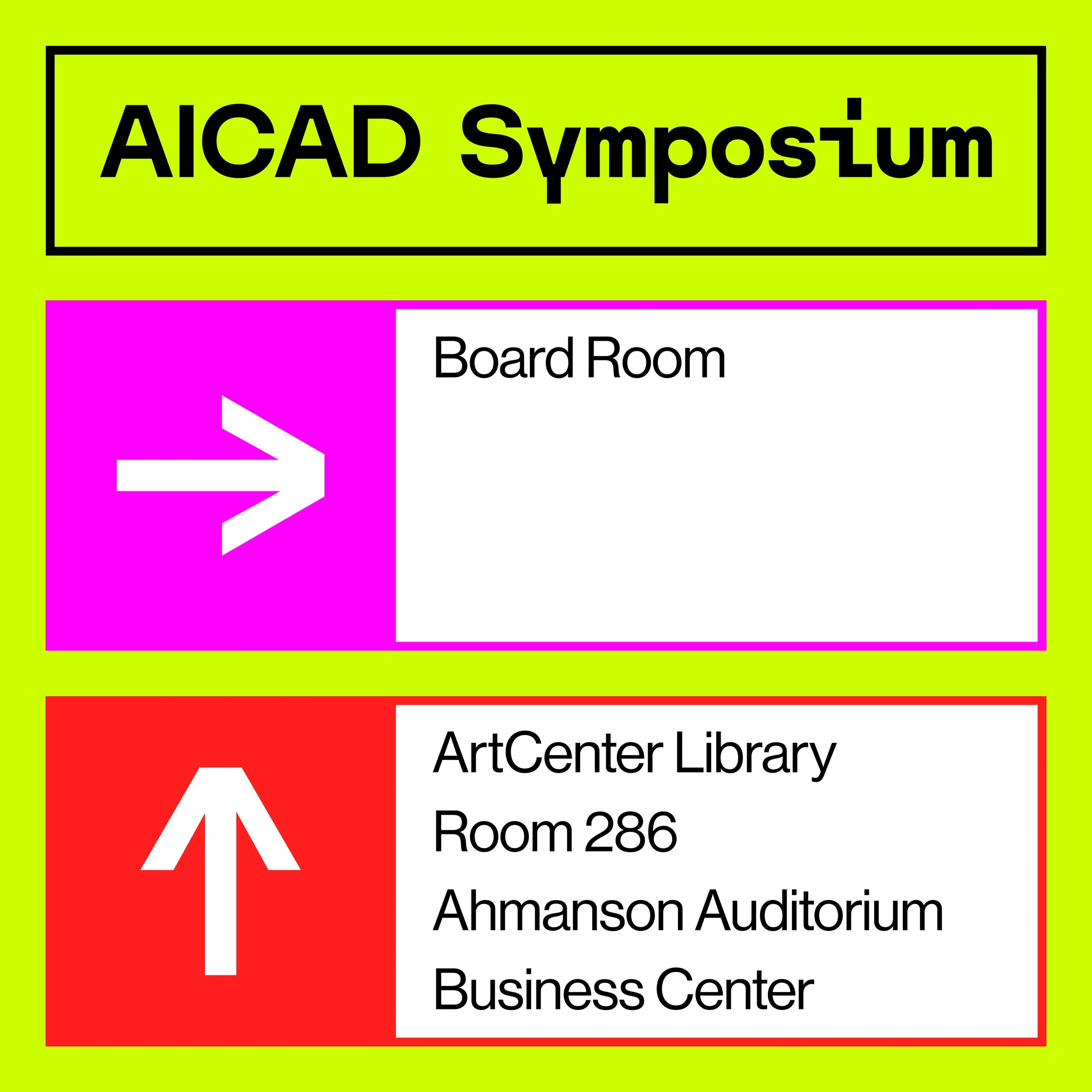 AICAD Symposium

Board Room

ArtCenter Library
Room 286
Ahmanson Auditorium
Business Center